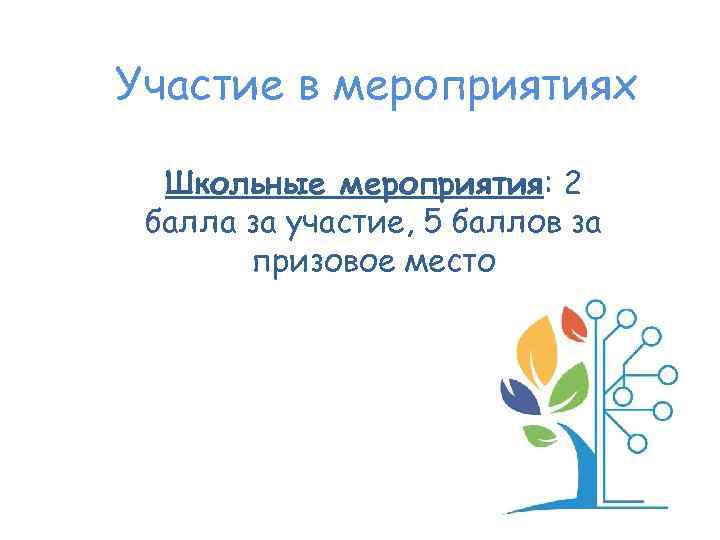 Участие в мероприятиях

Школьные мероприятия: 2 балла за участие, 5 баллов за призовое место